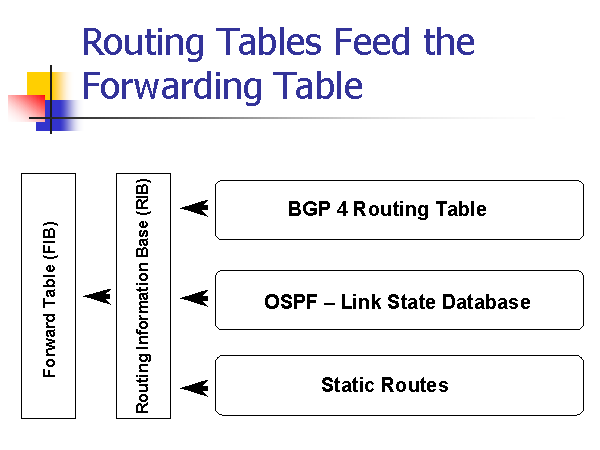 Routing Tables Feed the Forwarding Table

Forward Table (FIB)

Routing Information Base (RIB)

BGP 4 Routing Table

OSPF – Link State Database

Static Routes